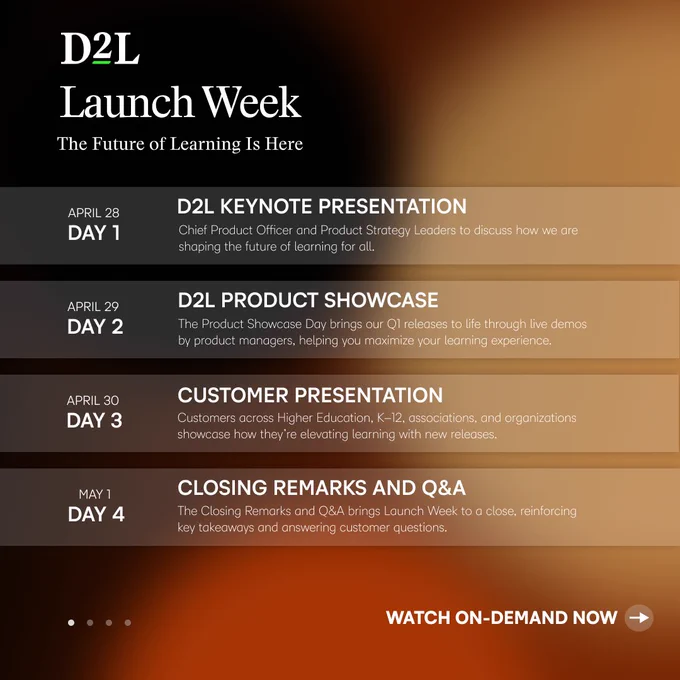 D2L

Launch Week

The Future of Learning Is Here

APRIL 28
DAY 1

D2L KEYNOTE PRESENTATION

Chief Product Officer and Product Strategy Leaders to discuss how we are shaping the future of learning for all.

APRIL 29
DAY 2

D2L PRODUCT SHOWCASE

The Product Showcase Day brings our Q1 releases to life through live demos by product managers, helping you maximize your learning experience.

APRIL 30
DAY 3

CUSTOMER PRESENTATION

Customers across Higher Education, K–12, associations, and organizations showcase how they're elevating learning with new releases.

MAY 1
DAY 4

CLOSING REMARKS AND Q&A

The Closing Remarks and Q&A brings Launch Week to a close, reinforcing key takeaways and answering customer questions.

WATCH ON-DEMAND NOW